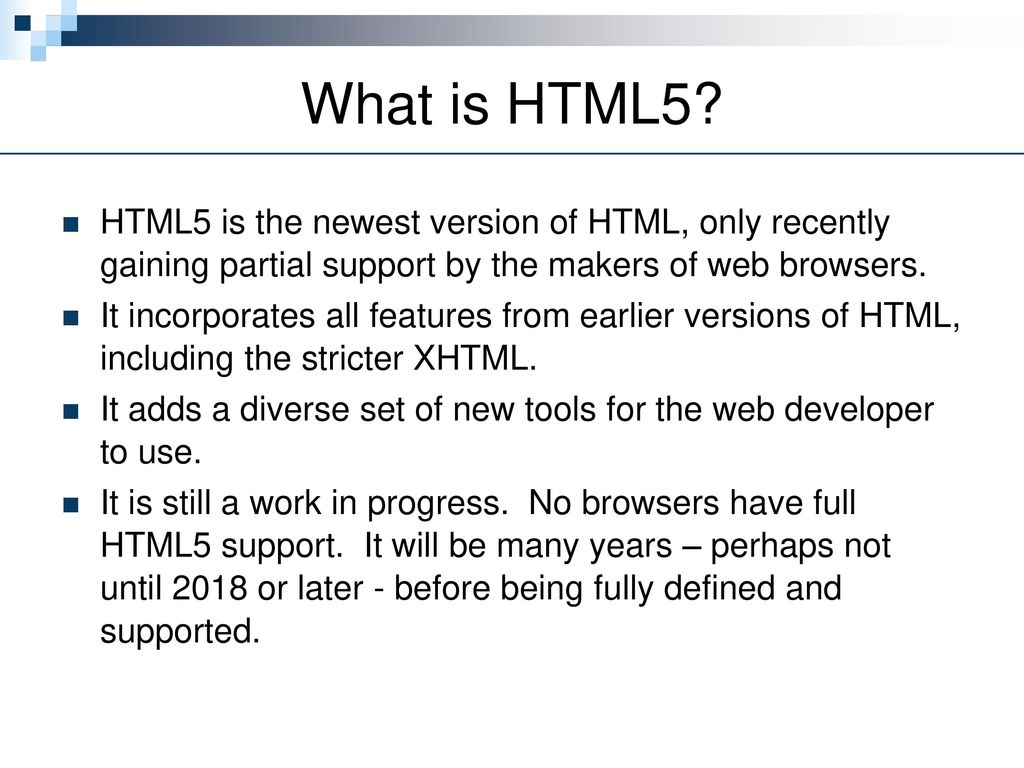 What is HTML5?

HTML5 is the newest version of HTML, only recently gaining partial support by the makers of web browsers.

It incorporates all features from earlier versions of HTML, including the stricter XHTML.

It adds a diverse set of new tools for the web developer to use.

It is still a work in progress.  No browsers have full HTML5 support.  It will be many years – perhaps not until 2018 or later - before being fully defined and supported.